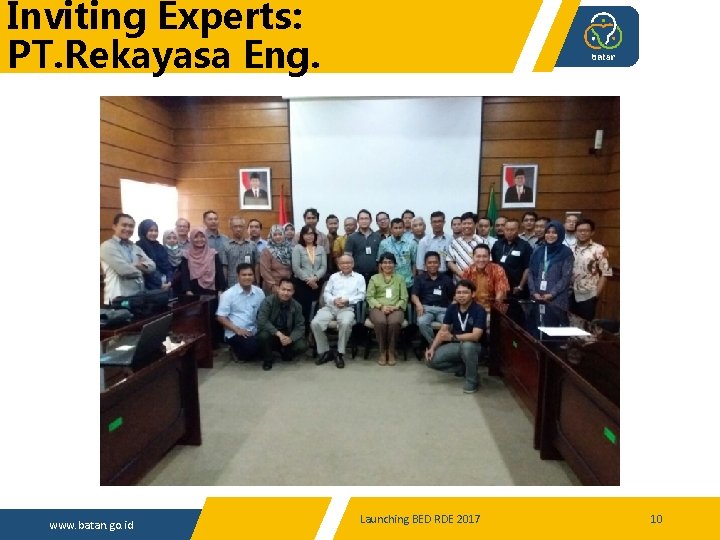 Inviting Experts:
PT.Rekayasa Eng.

batan

www.batan.go.id

Launching BED RDE 2017

10